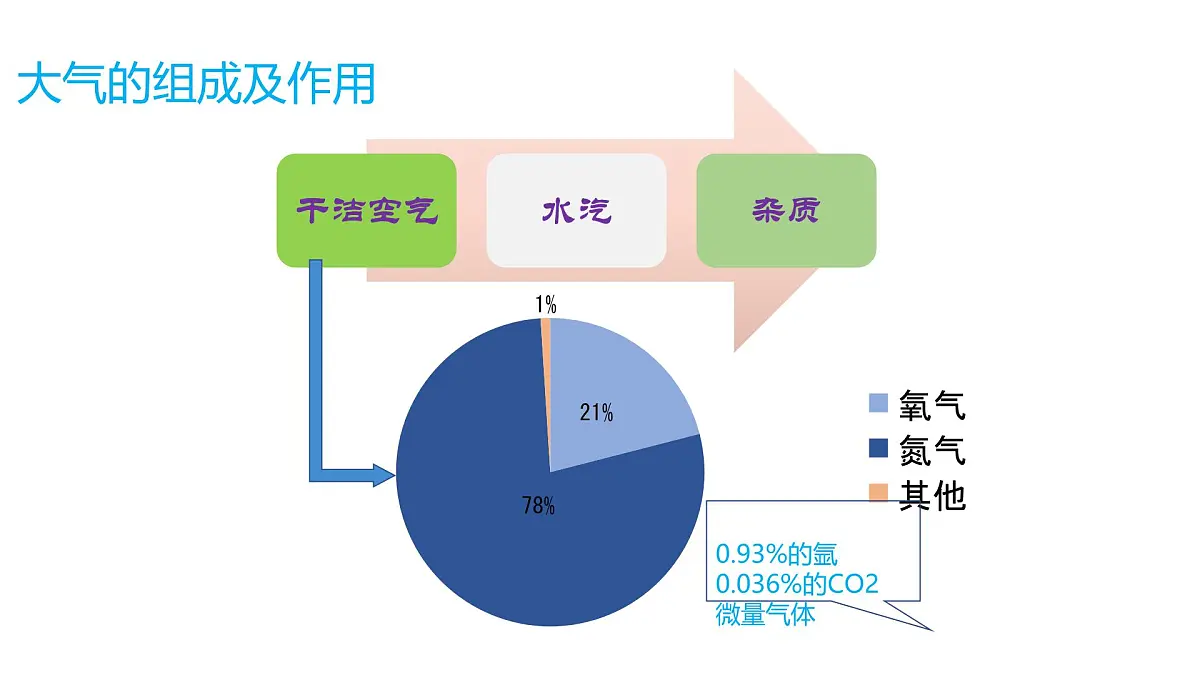 大气的组成及作用

干洁空气

水汽

杂质

1%

21%

78%

氧气
氮气
其他

0.93%的氩
0.036%的CO2
微量气体